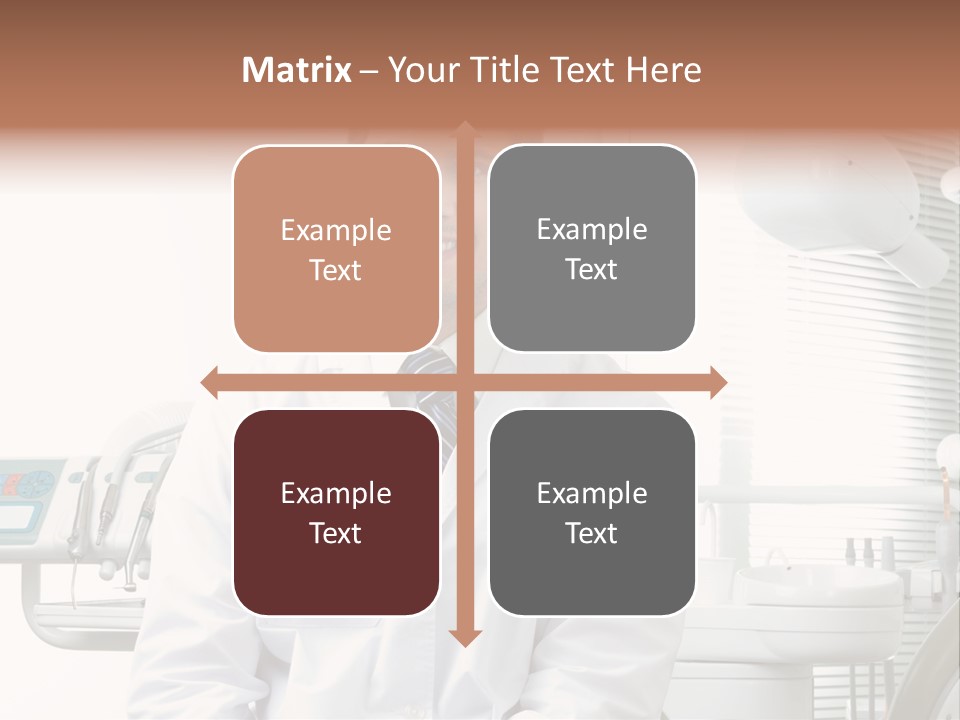 Matrix – Your Title Text Here

Example Text

Example Text

Example Text

Example Text